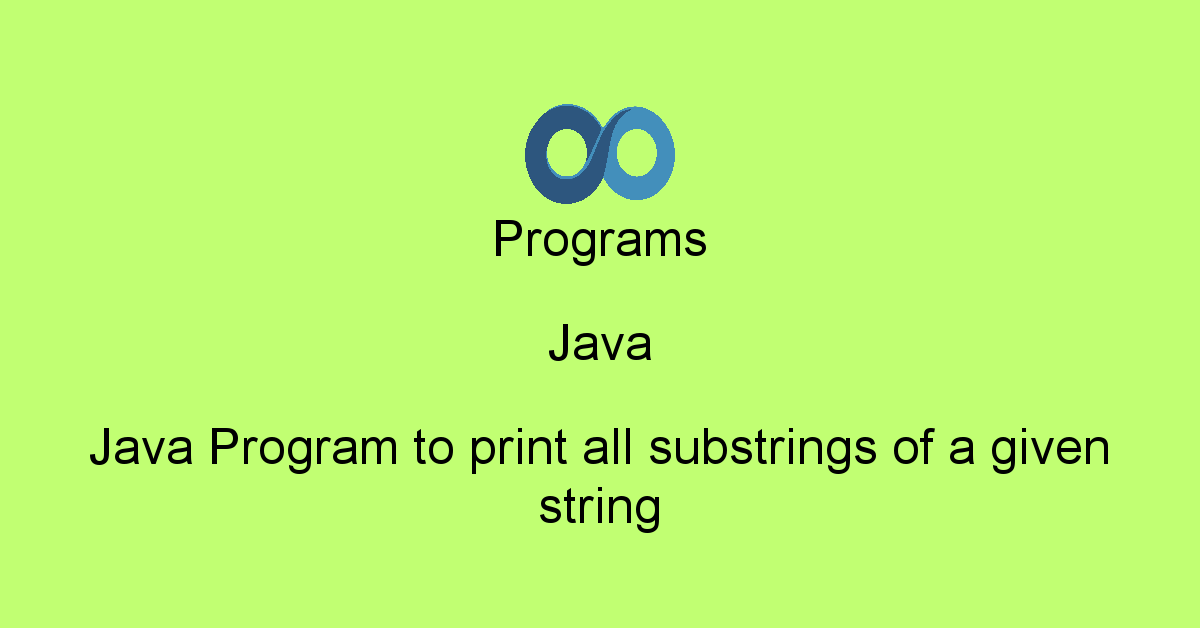 Programs

Java

Java Program to print all substrings of a given string